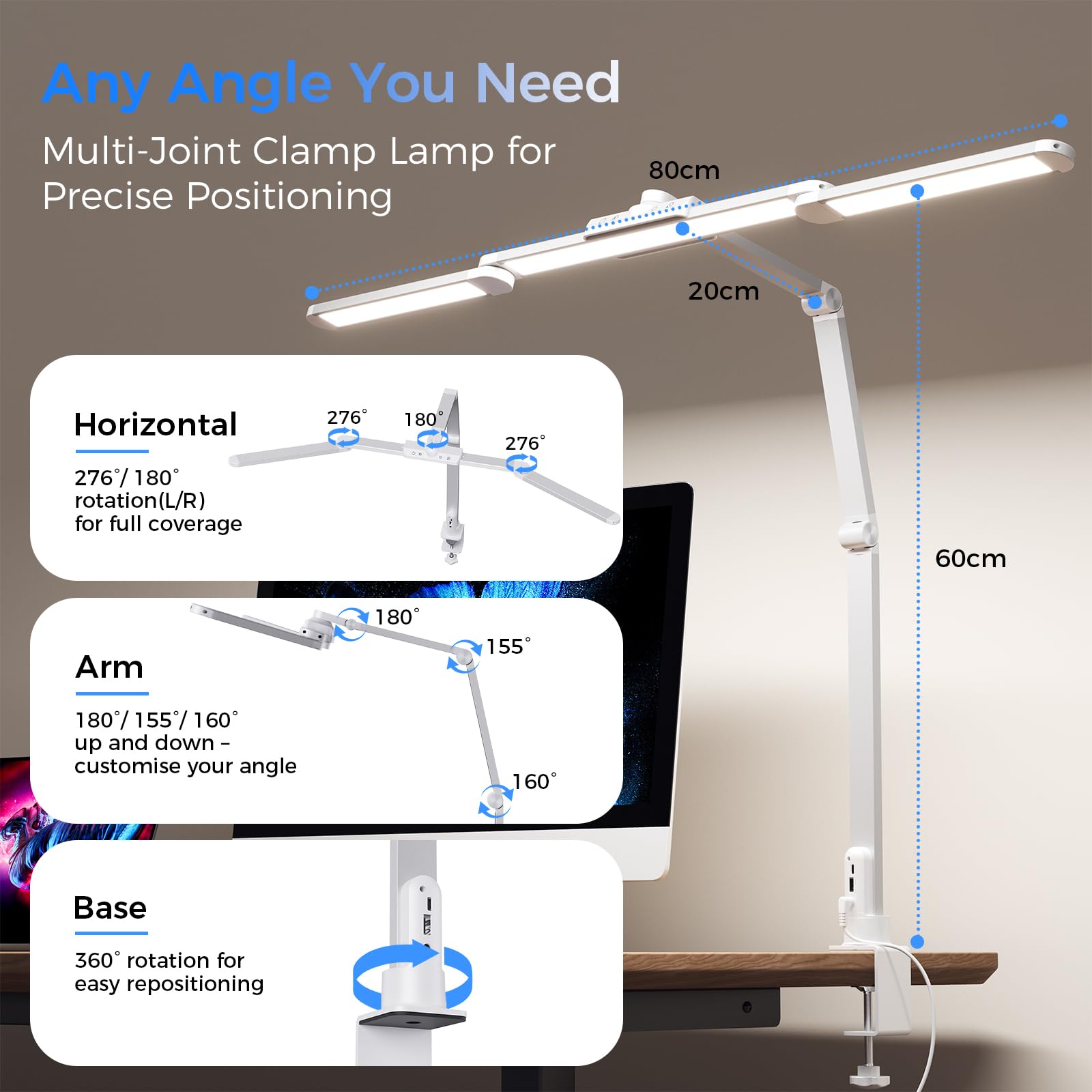 Any Angle You Need

Multi-Joint Clamp Lamp for Precise Positioning

80cm

20cm

60cm

Horizontal

276°/ 180° rotation(L/R) for full coverage

276°

180°

276°

Arm

180°/ 155°/ 160° up and down – customise your angle

180°

155°

160°

Base

360° rotation for easy repositioning